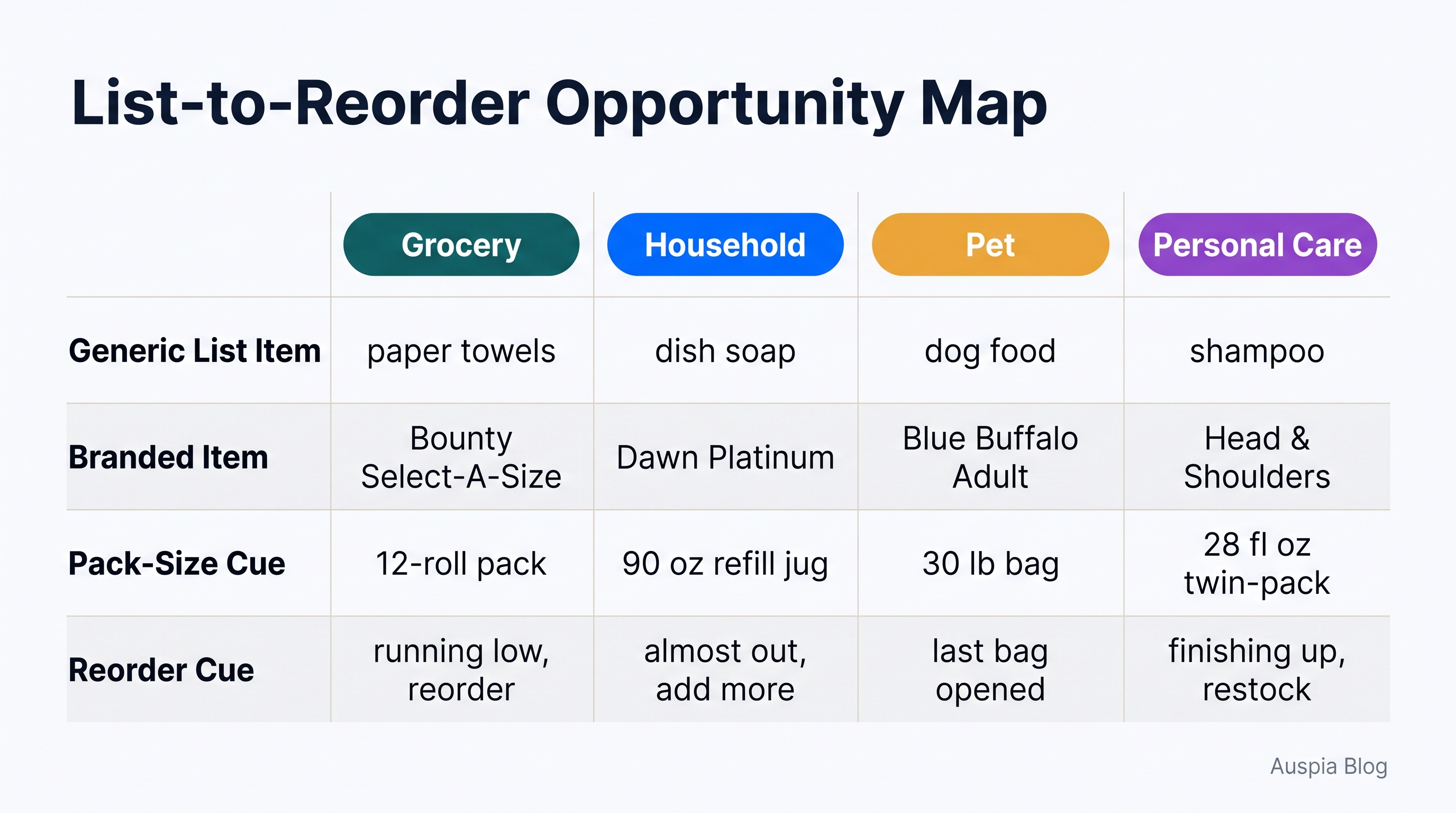 List-to-Reorder Opportunity Map

| | Grocery | Household | Pet | Personal Care |
|---|---|---|---|---|
| Generic List Item | paper towels | dish soap | dog food | shampoo |
| Branded Item | Bounty Select-A-Size | Dawn Platinum | Blue Buffalo Adult | Head & Shoulders |
| Pack-Size Cue | 12-roll pack | 90 oz refill jug | 30 lb bag | 28 fl oz twin-pack |
| Reorder Cue | running low, reorder | almost out, add more | last bag opened | finishing up, restock |

Auspia Blog